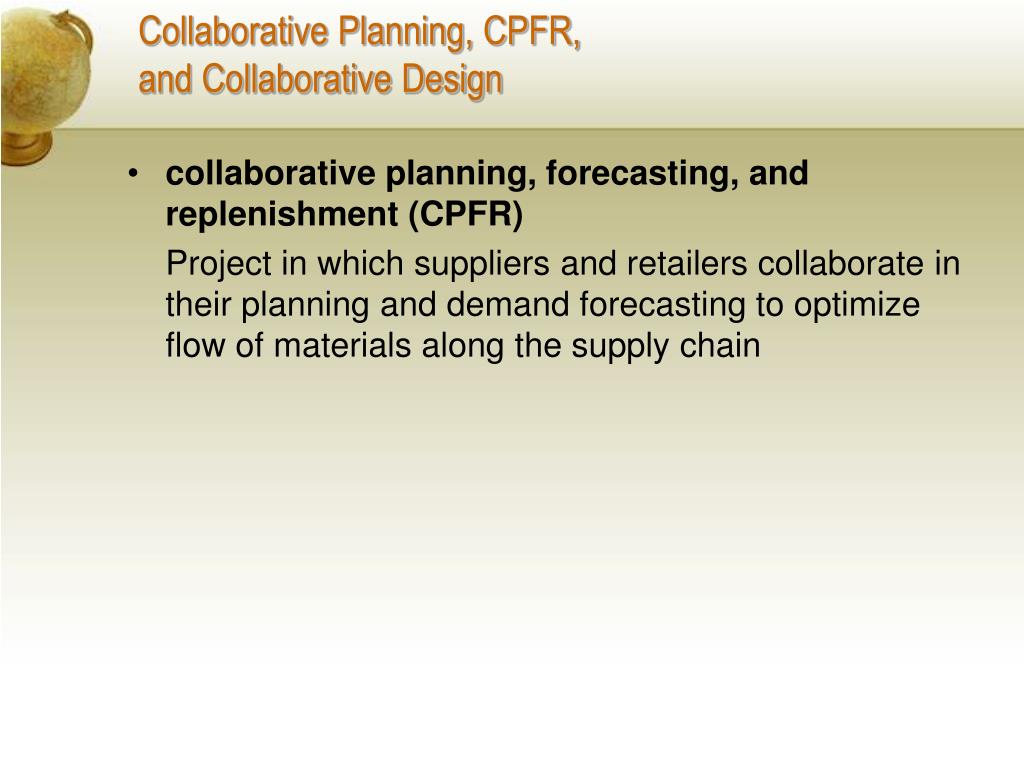 Collaborative Planning, CPFR, and Collaborative Design

• collaborative planning, forecasting, and replenishment (CPFR)

Project in which suppliers and retailers collaborate in their planning and demand forecasting to optimize flow of materials along the supply chain